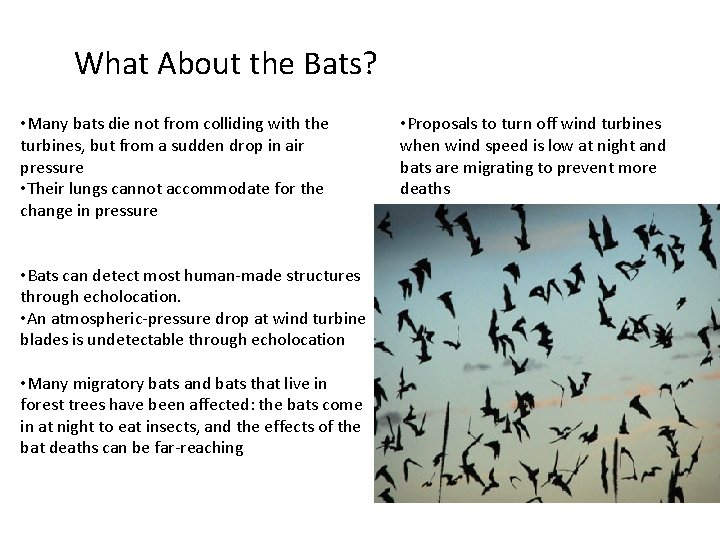 What About the Bats?

•Many bats die not from colliding with the turbines, but from a sudden drop in air pressure
•Their lungs cannot accommodate for the change in pressure

•Bats can detect most human-made structures through echolocation.
•An atmospheric-pressure drop at wind turbine blades is undetectable through echolocation

•Many migratory bats and bats that live in forest trees have been affected: the bats come in at night to eat insects, and the effects of the bat deaths can be far-reaching

•Proposals to turn off wind turbines when wind speed is low at night and bats are migrating to prevent more deaths